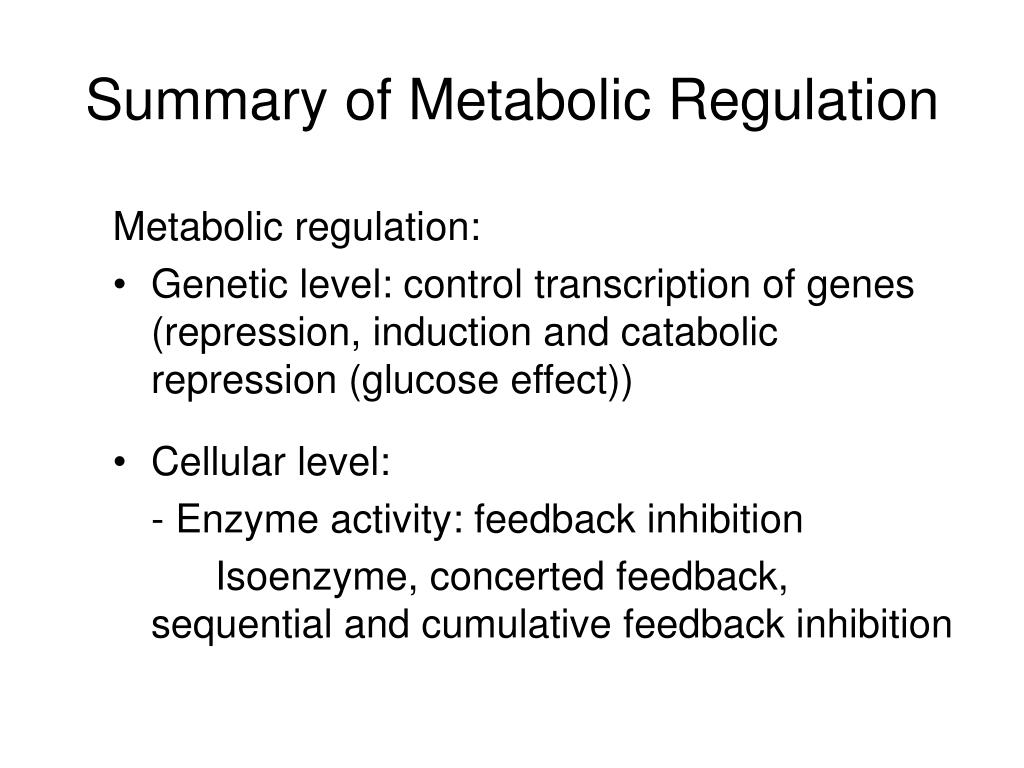 Summary of Metabolic Regulation

Metabolic regulation:

• Genetic level: control transcription of genes (repression, induction and catabolic repression (glucose effect))

• Cellular level:

- Enzyme activity: feedback inhibition

Isoenzyme, concerted feedback, sequential and cumulative feedback inhibition